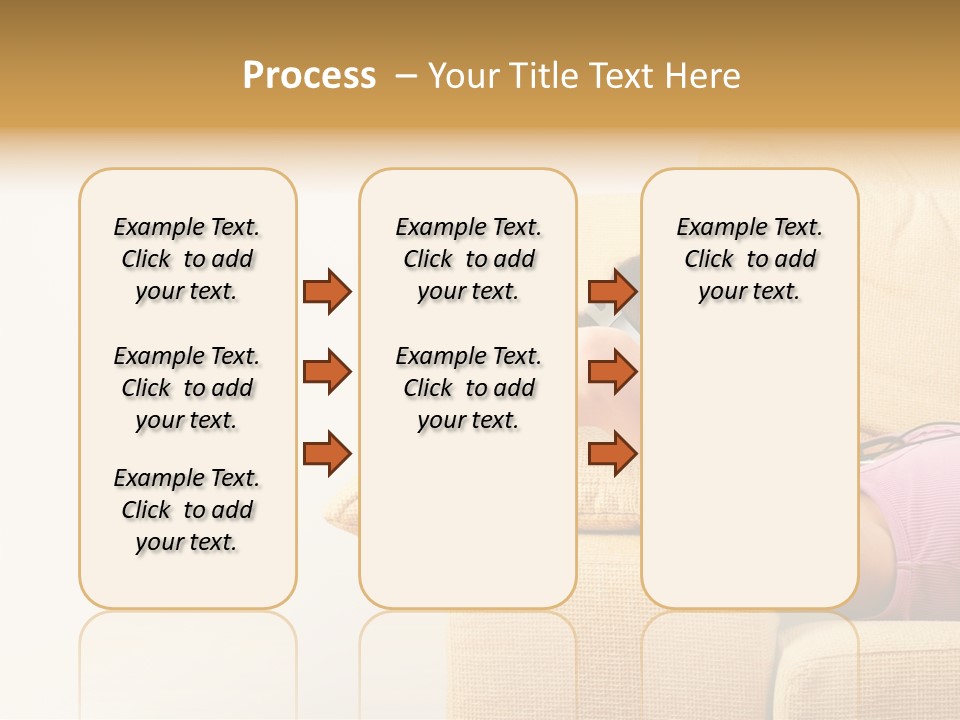 Process – Your Title Text Here

Example Text. Click to add your text.

Example Text. Click to add your text.

Example Text. Click to add your text.

Example Text. Click to add your text.

Example Text. Click to add your text.

Example Text. Click to add your text.